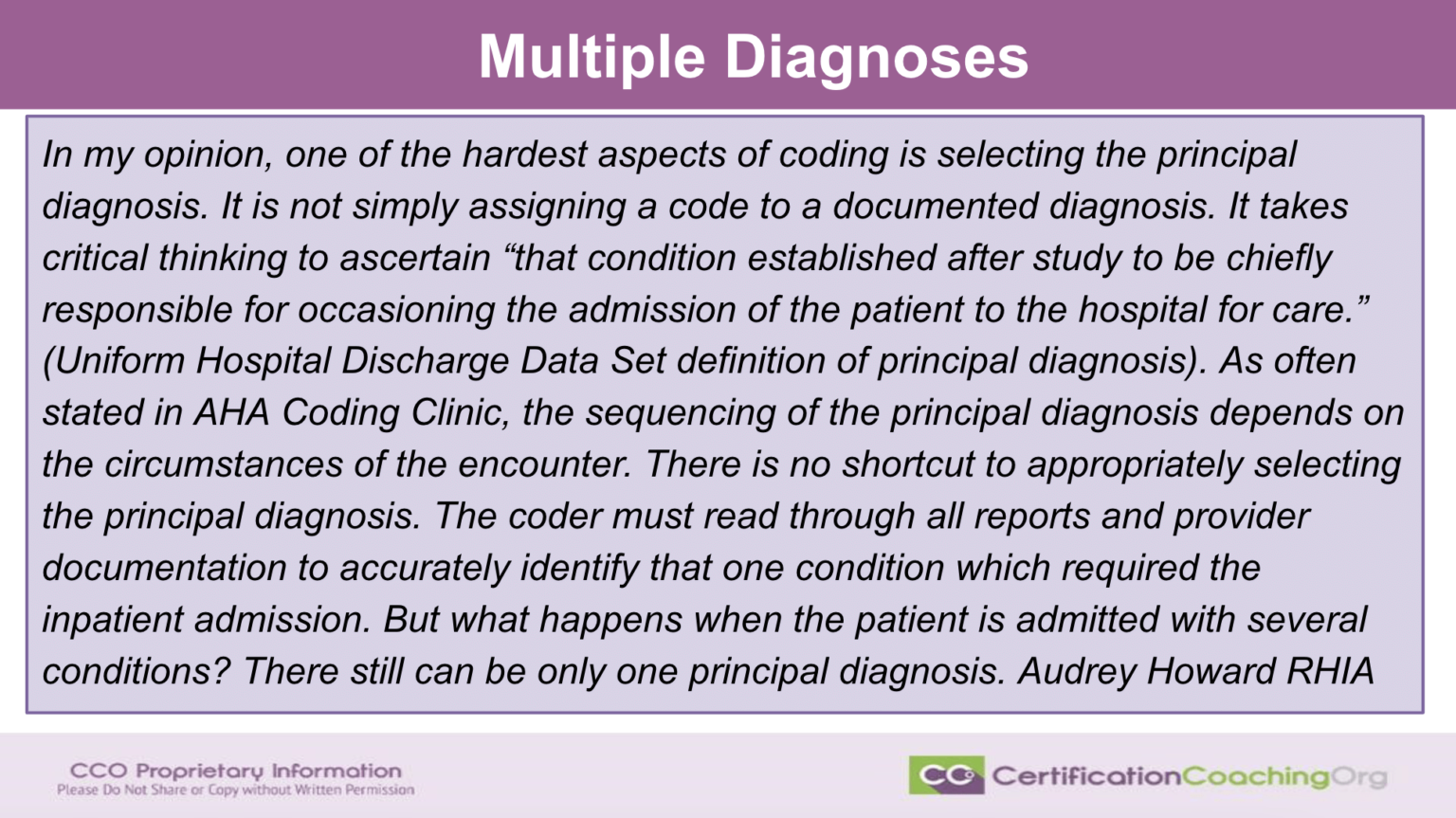 Multiple Diagnoses

In my opinion, one of the hardest aspects of coding is selecting the principal diagnosis. It is not simply assigning a code to a documented diagnosis. It takes critical thinking to ascertain “that condition established after study to be chiefly responsible for occasioning the admission of the patient to the hospital for care.” (Uniform Hospital Discharge Data Set definition of principal diagnosis). As often stated in AHA Coding Clinic, the sequencing of the principal diagnosis depends on the circumstances of the encounter. There is no shortcut to appropriately selecting the principal diagnosis. The coder must read through all reports and provider documentation to accurately identify that one condition which required the inpatient admission. But what happens when the patient is admitted with several conditions? There still can be only one principal diagnosis. Audrey Howard RHIA

CCO Proprietary Information
Please Do Not Share or Copy without Written Permission

CCO CertificationCoachingOrg